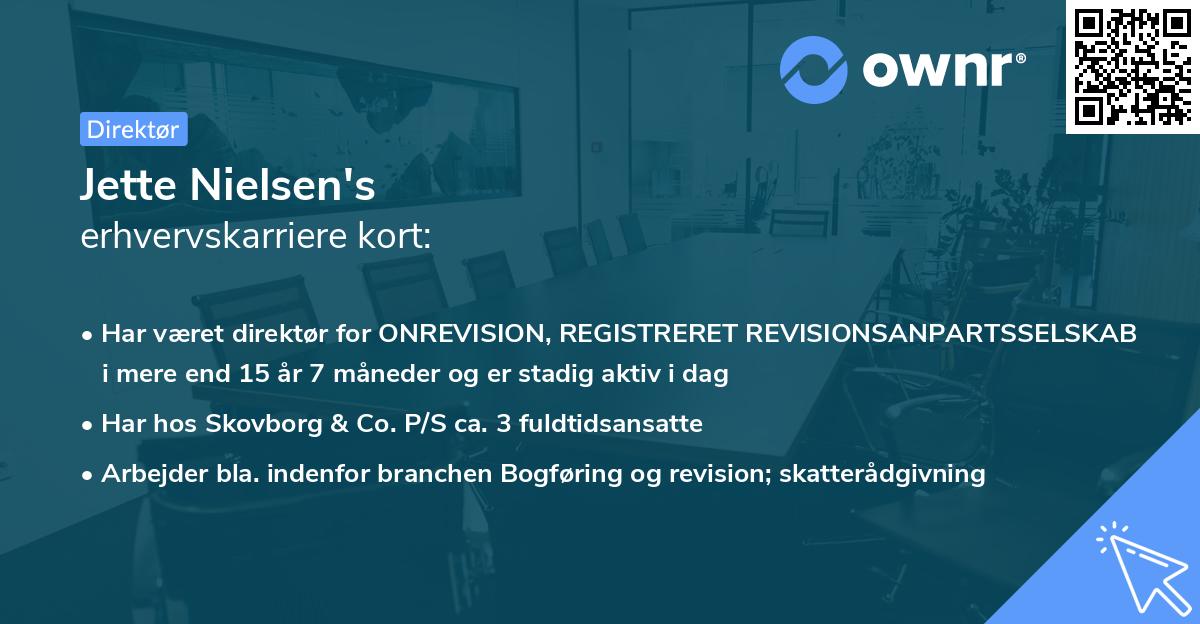 ownr®

Direktør

Jette Nielsen's
erhvervskarriere kort:

• Har været direktør for ONREVISION, REGISTRERET REVISIONSANPARTSSELSKAB i mere end 15 år 7 måneder og er stadig aktiv i dag
• Har hos Skovborg & Co. P/S ca. 3 fuldtidsansatte
• Arbejder bla. indenfor branchen Bogføring og revision; skatterådgivning